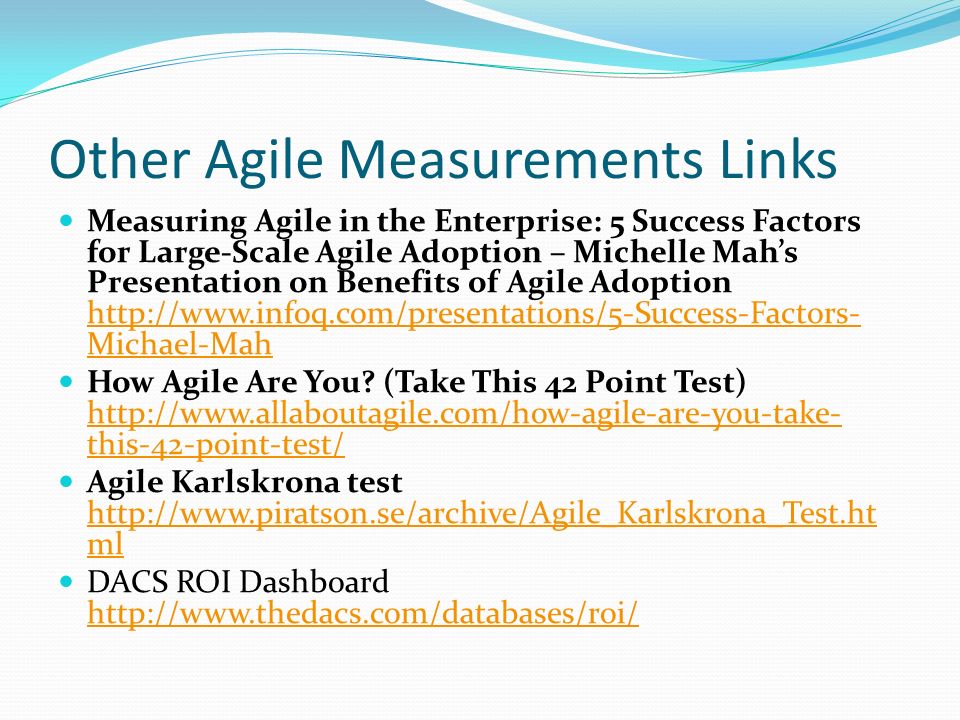 Other Agile Measurements Links

- Measuring Agile in the Enterprise: 5 Success Factors for Large-Scale Agile Adoption – Michelle Mah's Presentation on Benefits of Agile Adoption http://www.infoq.com/presentations/5-Success-Factors-Michael-Mah
- How Agile Are You? (Take This 42 Point Test) http://www.allaboutagile.com/how-agile-are-you-take-this-42-point-test/
- Agile Karlskrona test http://www.piratson.se/archive/Agile_Karlskrona_Test.html
- DACS ROI Dashboard http://www.thedacs.com/databases/roi/